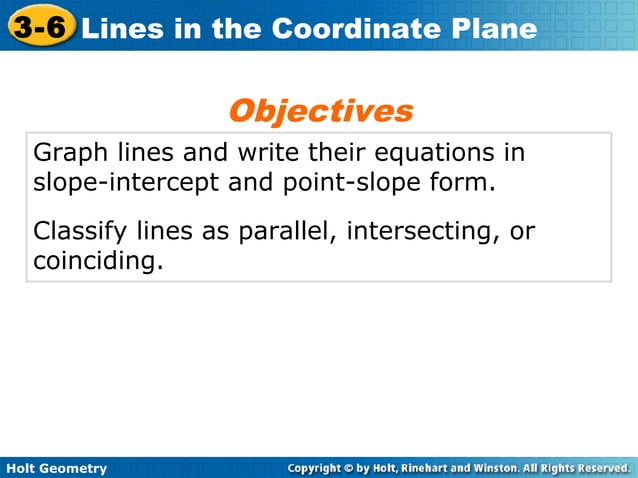 3-6 Lines in the Coordinate Plane

Objectives

Graph lines and write their equations in slope-intercept and point-slope form.

Classify lines as parallel, intersecting, or coinciding.

Holt Geometry

Copyright © by Holt, Rinehart and Winston. All Rights Reserved.